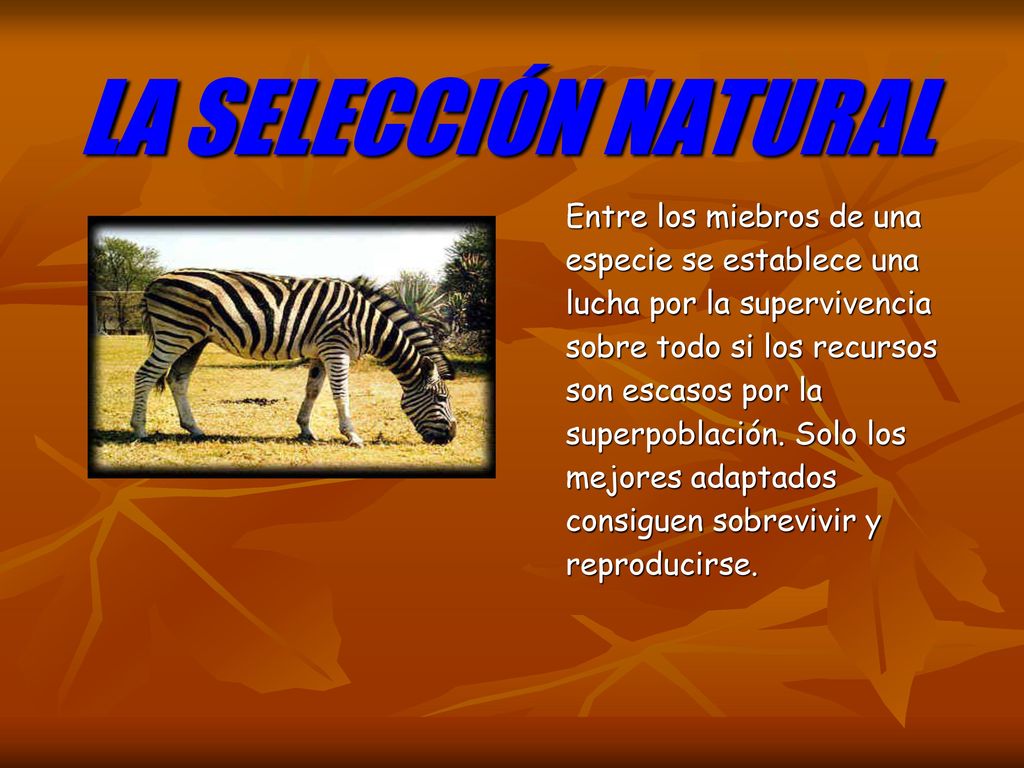 LA SELECCIÓN NATURAL

Entre los miebros de una especie se establece una lucha por la supervivencia sobre todo si los recursos son escasos por la superpoblación. Solo los mejores adaptados consiguen sobrevivir y reproducirse.